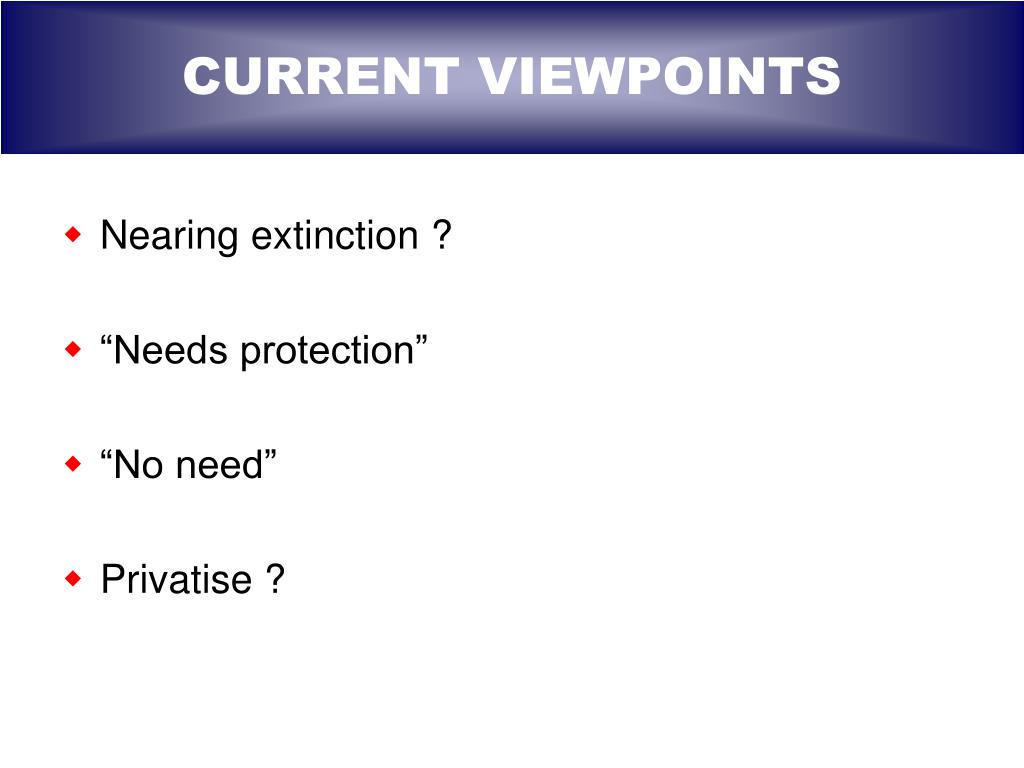 CURRENT VIEWPOINTS

Nearing extinction ?

“Needs protection”

“No need”

Privatise ?